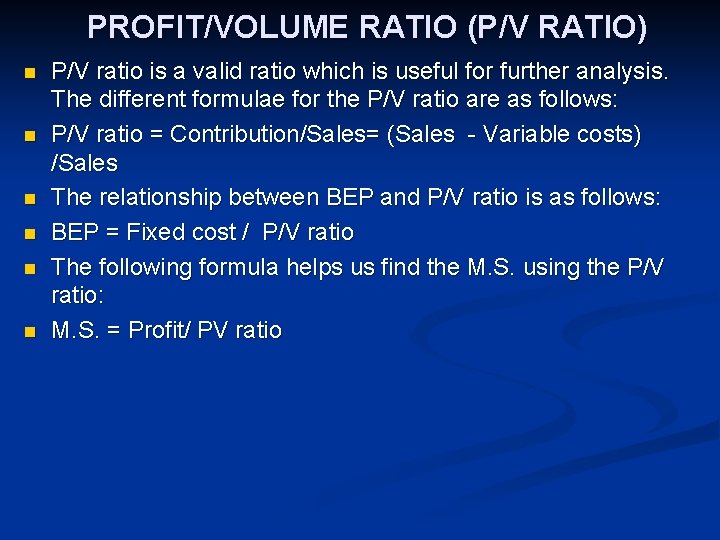 PROFIT/VOLUME RATIO (P/V RATIO)

P/V ratio is a valid ratio which is useful for further analysis. The different formulae for the P/V ratio are as follows:

P/V ratio = Contribution/Sales= (Sales - Variable costs) /Sales

The relationship between BEP and P/V ratio is as follows:

BEP = Fixed cost / P/V ratio

The following formula helps us find the M.S. using the P/V ratio:

M.S. = Profit/ PV ratio